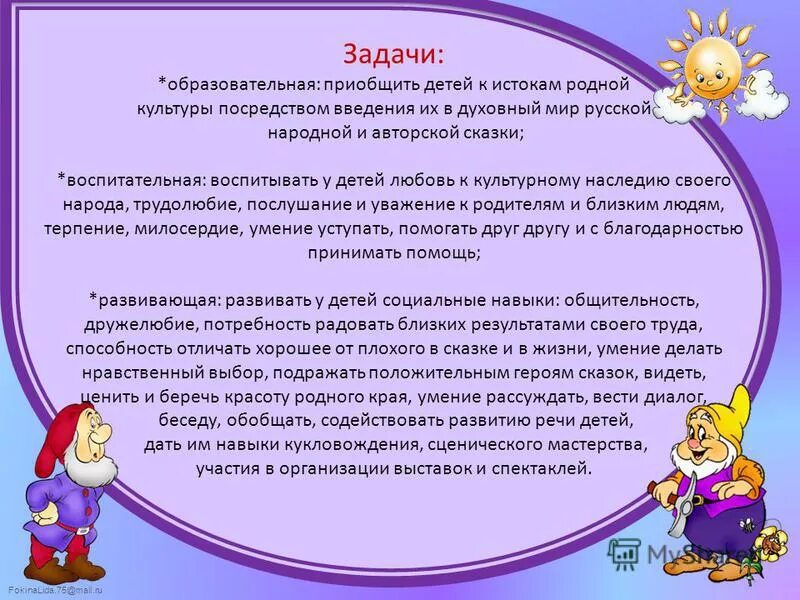 Задачи:
*образовательная: приобщить детей к истокам родной культуры посредством введения их в духовный мир русской народной и авторской сказки;

*воспитательная: воспитывать у детей любовь к культурному наследию своего народа, трудолюбие, послушание и уважение к родителям и близким людям, терпение, милосердие, умение уступать, помогать друг другу и с благодарностью принимать помощь;

*развивающая: развивать у детей социальные навыки: общительность, дружелюбие, потребность радовать близких результатами своего труда, способность отличать хорошее от плохого в сказке и в жизни, умение делать нравственный выбор, подражать положительным героям сказок, видеть, ценить и беречь красоту родного края, умение рассуждать, вести диалог, беседу, обобщать, содействовать развитию речи детей, дать им навыки кукловождения, сценического мастерства, участия в организации выставок и спектаклей.

FokinaLida.75@mail.ru

MyShared